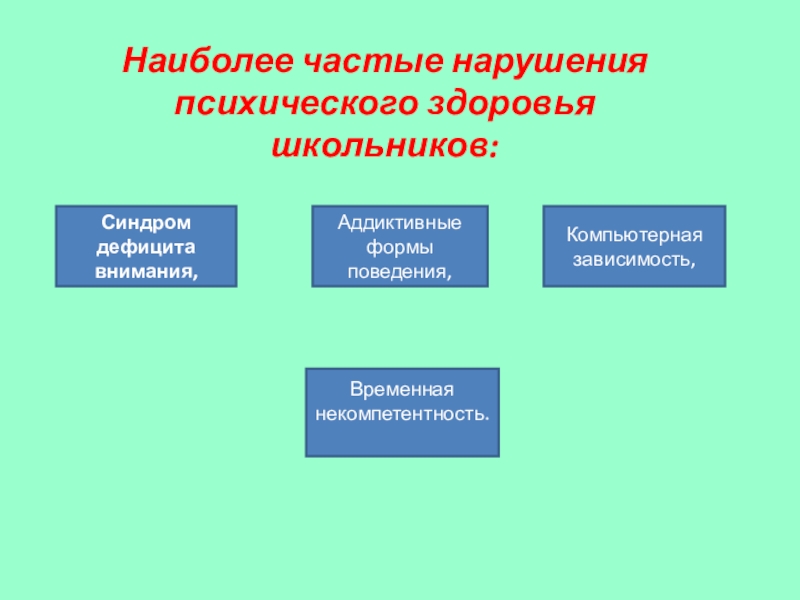 Наиболее частые нарушения психического здоровья школьников:

Синдром дефицита внимания,

Аддиктивные формы поведения,

Компьютерная зависимость,

Временная некомпетентность.